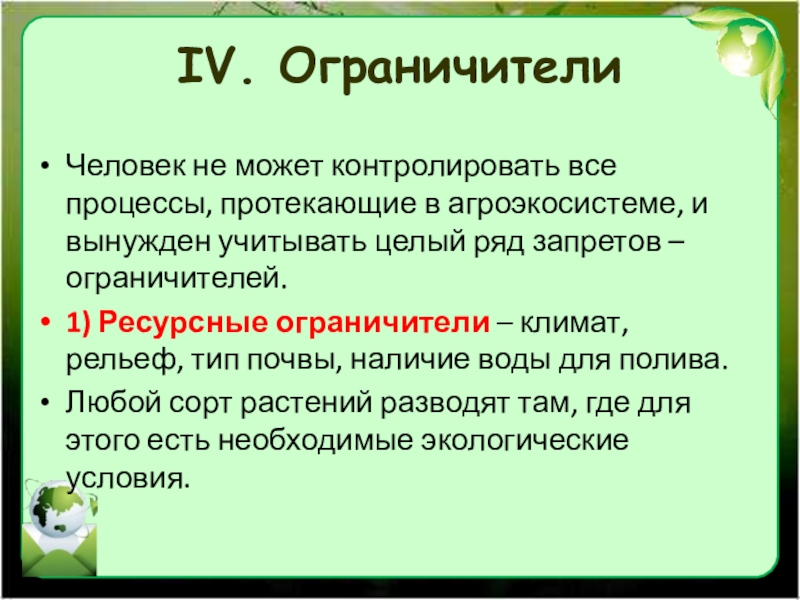 IV. Ограничители

• Человек не может контролировать все процессы, протекающие в агроэкосистеме, и вынужден учитывать целый ряд запретов – ограничителей.

• 1) Ресурсные ограничители – климат, рельеф, тип почвы, наличие воды для полива.

• Любой сорт растений разводят там, где для этого есть необходимые экологические условия.